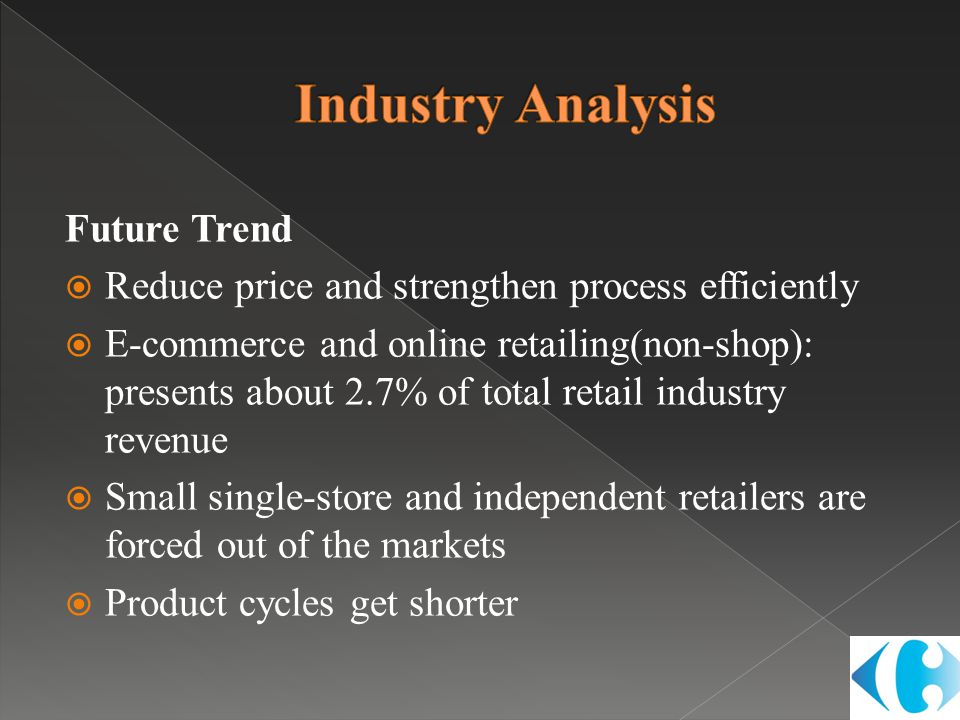 Industry Analysis

Future Trend

Reduce price and strengthen process efficiently

E-commerce and online retailing(non-shop): presents about 2.7% of total retail industry revenue

Small single-store and independent retailers are forced out of the markets

Product cycles get shorter